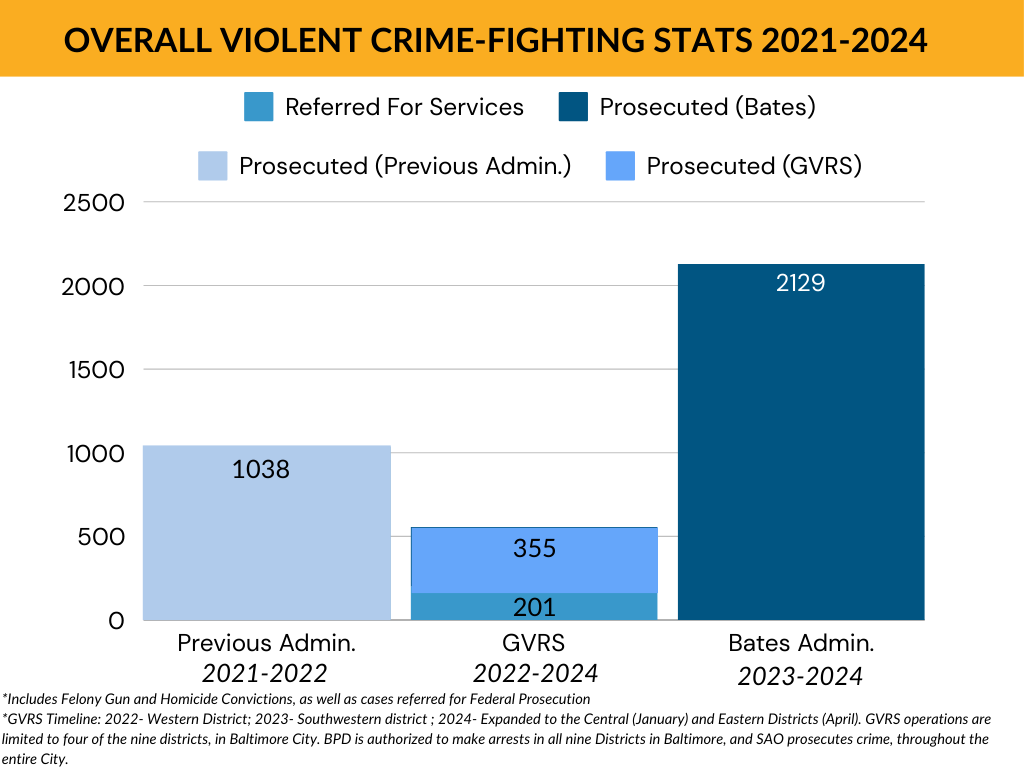 OVERALL VIOLENT CRIME-FIGHTING STATS 2021-2024

Referred For Services
Prosecuted (Bates)
Prosecuted (Previous Admin.)
Prosecuted (GVRS)

2500
2000
1500
1000
500
0

1038
355
201
2129

Previous Admin.
2021-2022
GVRS
2022-2024
Bates Admin.
2023-2024

*Includes Felony Gun and Homicide Convictions, as well as cases referred for Federal Prosecution
*GVRS Timeline: 2022- Western District; 2023- Southwestern district ; 2024- Expanded to the Central (January) and Eastern Districts (April). GVRS operations are limited to four of the nine districts, in Baltimore City. BPD is authorized to make arrests in all nine Districts in Baltimore, and SAO prosecutes crime, throughout the entire City.